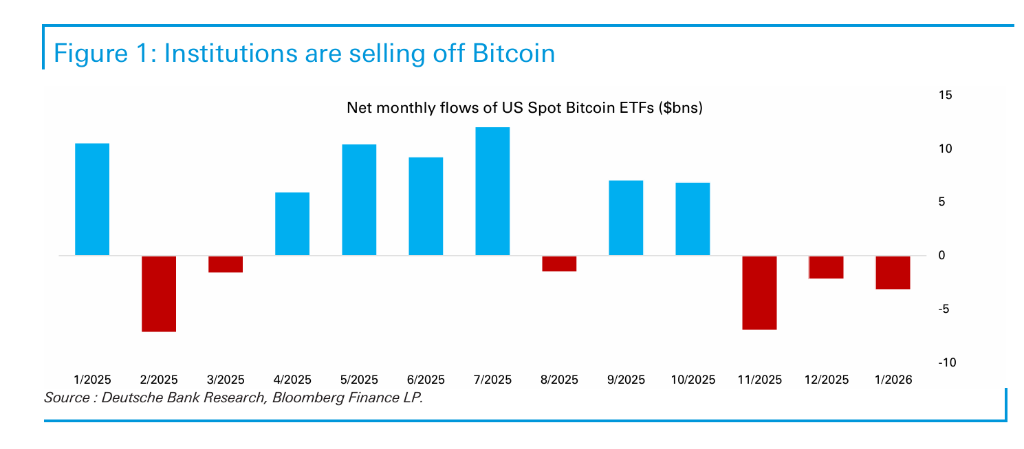 Figure 1: Institutions are selling off Bitcoin

Net monthly flows of US Spot Bitcoin ETFs ($bns)

15
10
5
0
-5
-10

1/2025 2/2025 3/2025 4/2025 5/2025 6/2025 7/2025 8/2025 9/2025 10/2025 11/2025 12/2025 1/2026

Source : Deutsche Bank Research, Bloomberg Finance LP.